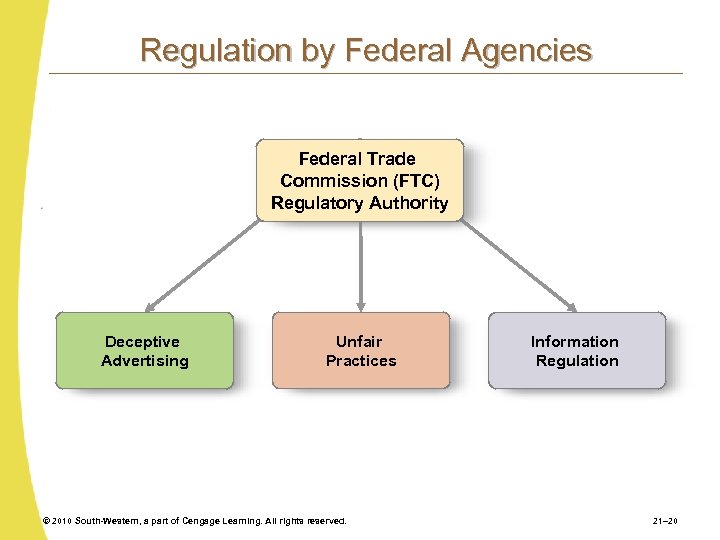 Regulation by Federal Agencies

Federal Trade Commission (FTC) Regulatory Authority

Deceptive Advertising

Unfair Practices

Information Regulation

© 2010 South-Western, a part of Cengage Learning. All rights reserved.

21–20